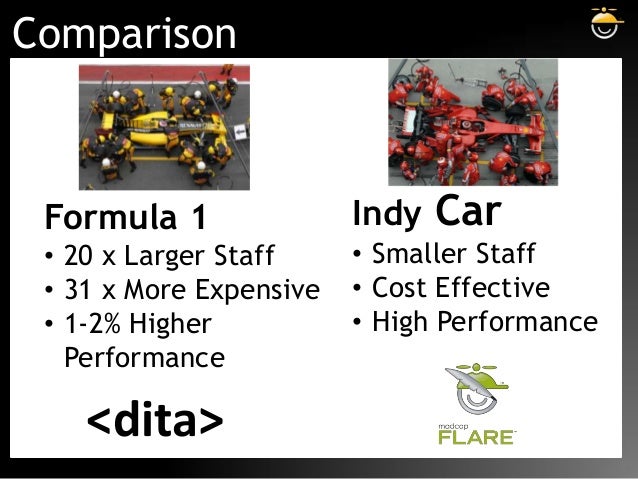 Comparison

Formula 1
• 20 x Larger Staff
• 31 x More Expensive
• 1-2% Higher Performance

<dita>

Indy Car
• Smaller Staff
• Cost Effective
• High Performance

madcap
FLARE